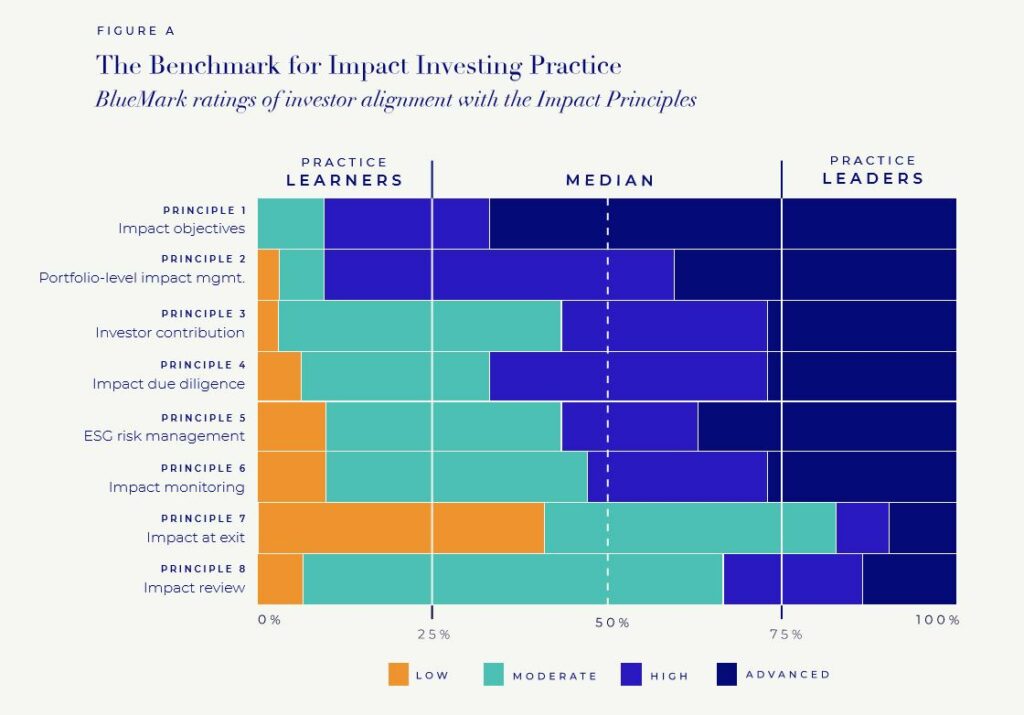 FIGURE A

The Benchmark for Impact Investing Practice

BlueMark ratings of investor alignment with the Impact Principles

PRACTICE LEARNERS

MEDIAN

PRACTICE LEADERS

PRINCIPLE 1
Impact objectives

PRINCIPLE 2
Portfolio-level impact mgmt.

PRINCIPLE 3
Investor contribution

PRINCIPLE 4
Impact due diligence

PRINCIPLE 5
ESG risk management

PRINCIPLE 6
Impact monitoring

PRINCIPLE 7
Impact at exit

PRINCIPLE 8
Impact review

0%
25%
50%
75%
100%

LOW
MODERATE
HIGH
ADVANCED